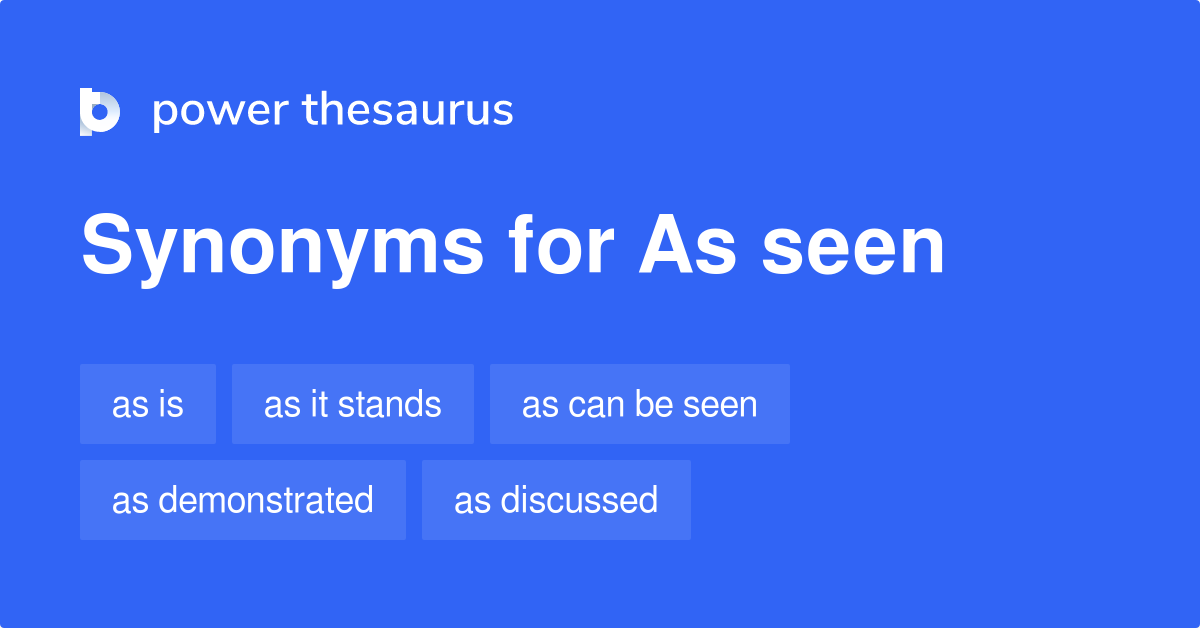 power thesaurus

Synonyms for As seen

as is
as it stands
as can be seen
as demonstrated
as discussed